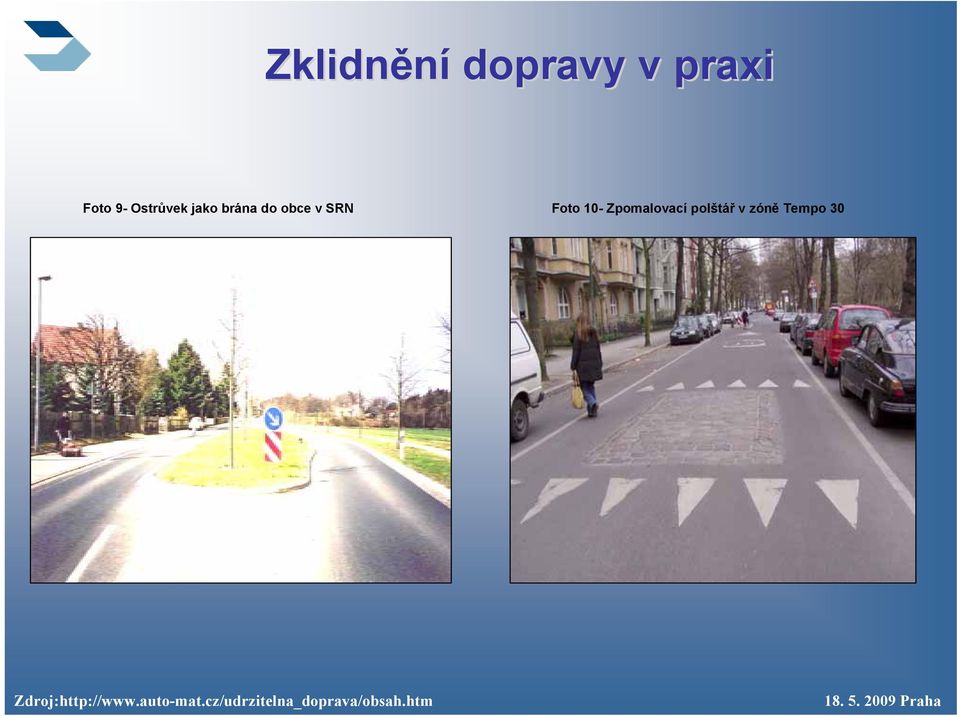 Zklidnění dopravy v praxi

Foto 9- Ostrůvek jako brána do obce v SRN

Foto 10- Zpomalovací polštář v zóně Tempo 30

Zdroj:http://www.auto-mat.cz/udrzitelna_doprava/obsah.htm

18. 5. 2009 Praha